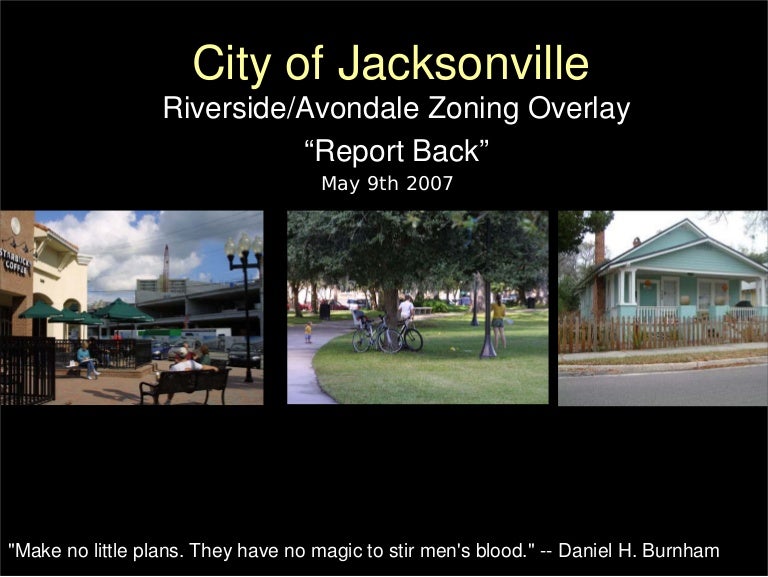 City of Jacksonville

Riverside/Avondale Zoning Overlay

“Report Back”

May 9th 2007

STARBUCKS COFFEE

"Make no little plans. They have no magic to stir men's blood." -- Daniel H. Burnham